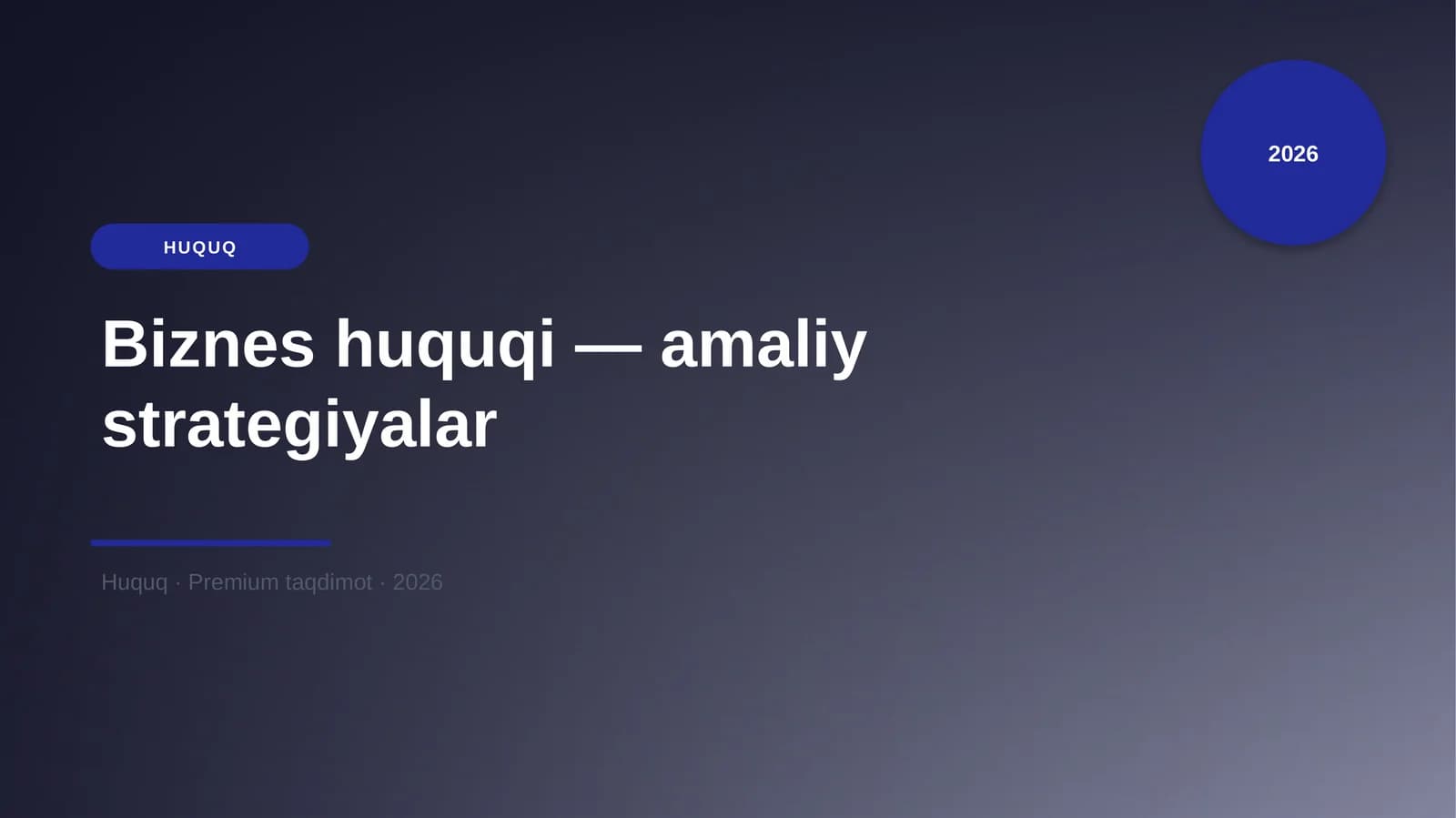 2026

HUQUQ

Biznes huquqi — amaliy strategiyalar

Huquq · Premium taqdimot · 2026